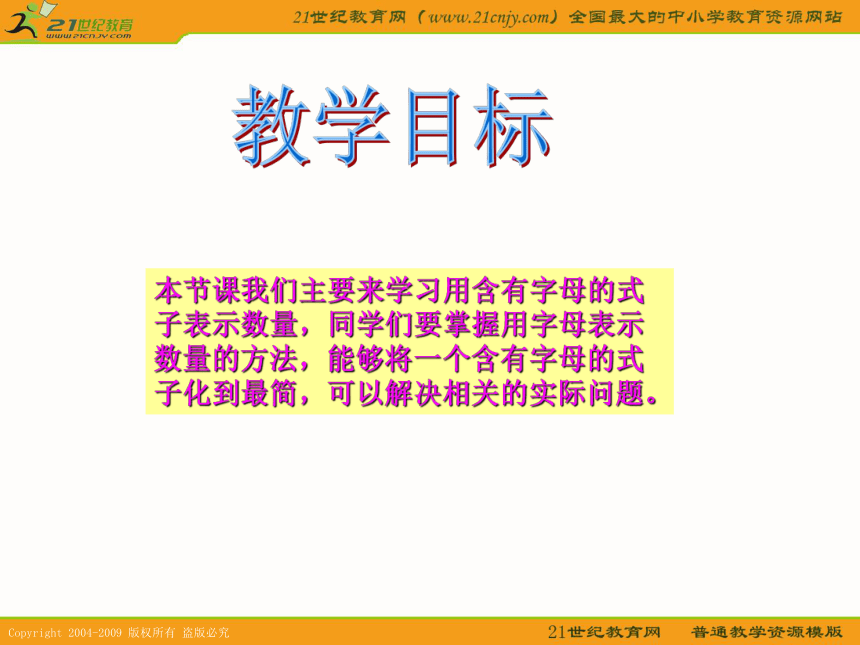 21世纪教育
www.21cnjy.com

21世纪教育网（www.21cnjy.com）全国最大的中小学教育资源网站

教学目标

本节课我们主要来学习用含有字母的式子表示数量，同学们要掌握用字母表示数量的方法，能够将一个含有字母的式子化到最简，可以解决相关的实际问题。

Copyright 2004-2009 版权所有 盗版必究

21世纪教育网 普通教学资源模版